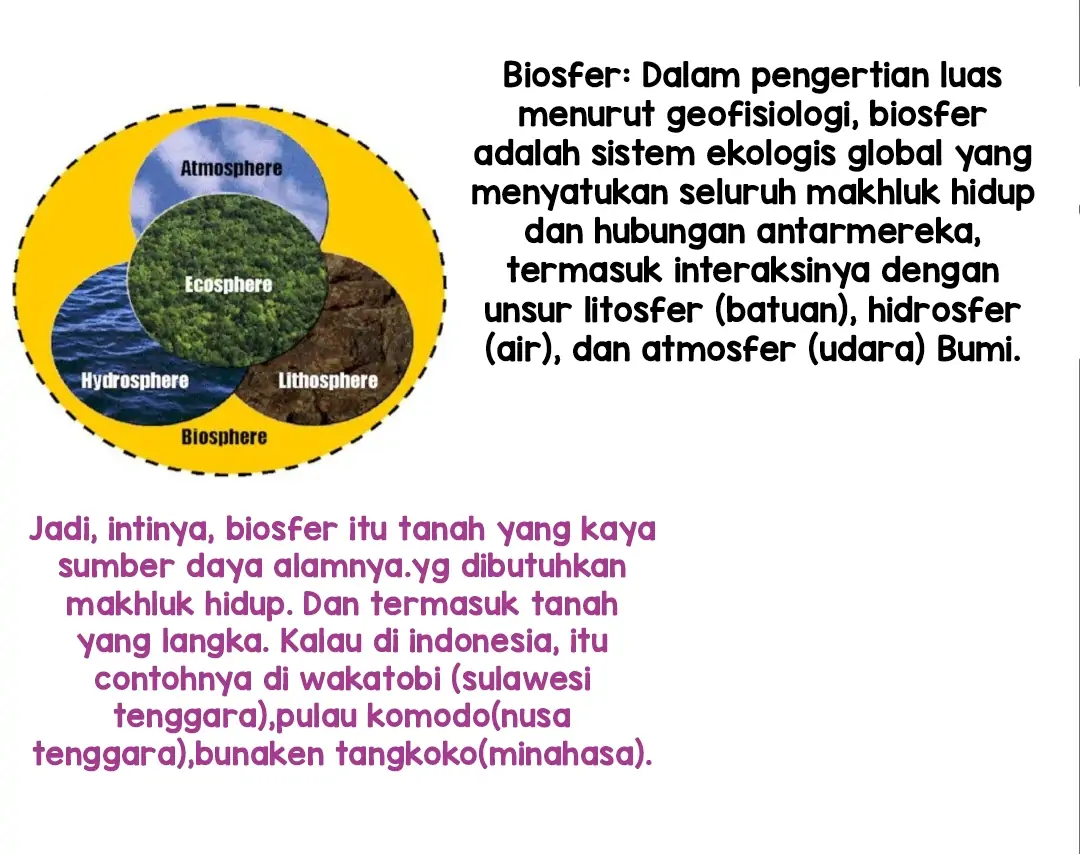 Atmosphere
Ecosphere
Hydrosphere
Lithosphere
Biosphere

Biosfer: Dalam pengertian luas menurut geofisiologi, biosfer adalah sistem ekologis global yang menyatukan seluruh makhluk hidup dan hubungan antarmereka, termasuk interaksinya dengan unsur litosfer (batuan), hidrosfer (air), dan atmosfer (udara) Bumi.

Jadi, intinya, biosfer itu tanah yang kaya sumber daya alamnya.yg dibutuhkan makhluk hidup. Dan termasuk tanah yang langka. Kalau di indonesia, itu contohnya di wakatobi (sulawesi tenggara),pulau komodo(nusa tenggara),bunaken tangkoko(minahasa).